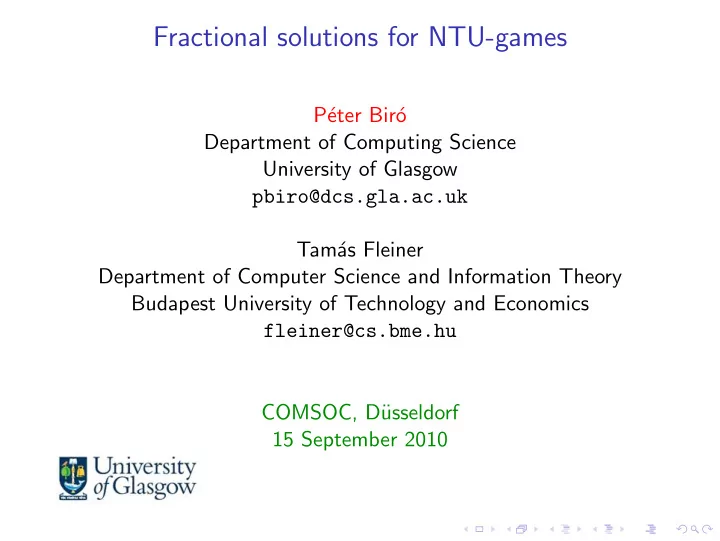 Fractional solutions for NTU-games

Péter Biró
Department of Computing Science
University of Glasgow
pbiro@dcs.gla.ac.uk

Tamás Fleiner
Department of Computer Science and Information Theory
Budapest University of Technology and Economics
fleiner@cs.bme.hu

COMSOC, Düsseldorf
15 September 2010

University of Glasgow